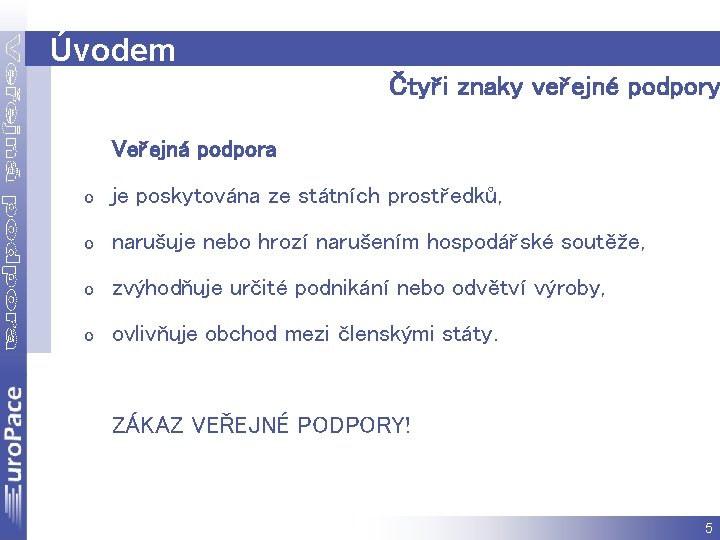 Veřejná podpora

EuroPace

Úvodem

Čtyři znaky veřejné podpory

Veřejná podpora

o je poskytována ze státních prostředků,

o narušuje nebo hrozí narušením hospodářské soutěže,

o zvýhodňuje určité podnikání nebo odvětví výroby,

o ovlivňuje obchod mezi členskými státy.

ZÁKAZ VEŘEJNÉ PODPORY!

5